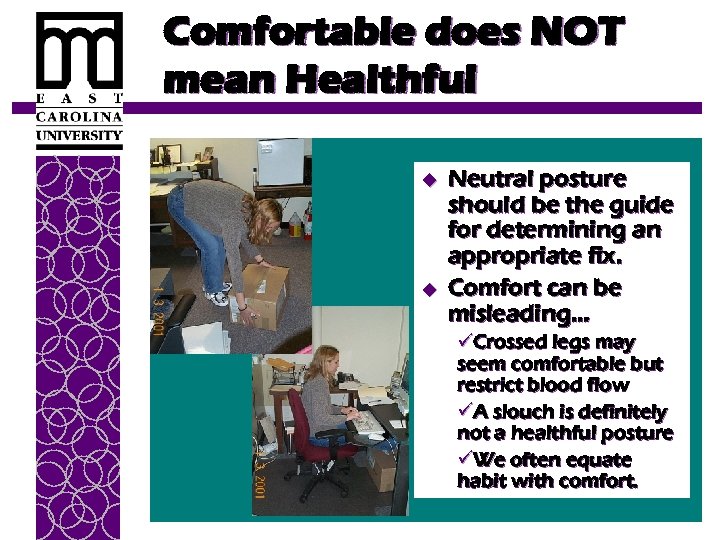 EAST CAROLINA UNIVERSITY

Comfortable does NOT mean Healthful

1 3 2001

1 3 2001

◆ Neutral posture should be the guide for determining an appropriate fix.

◆ Comfort can be misleading…

✓Crossed legs may seem comfortable but restrict blood flow

✓A slouch is definitely not a healthful posture

✓We often equate habit with comfort.